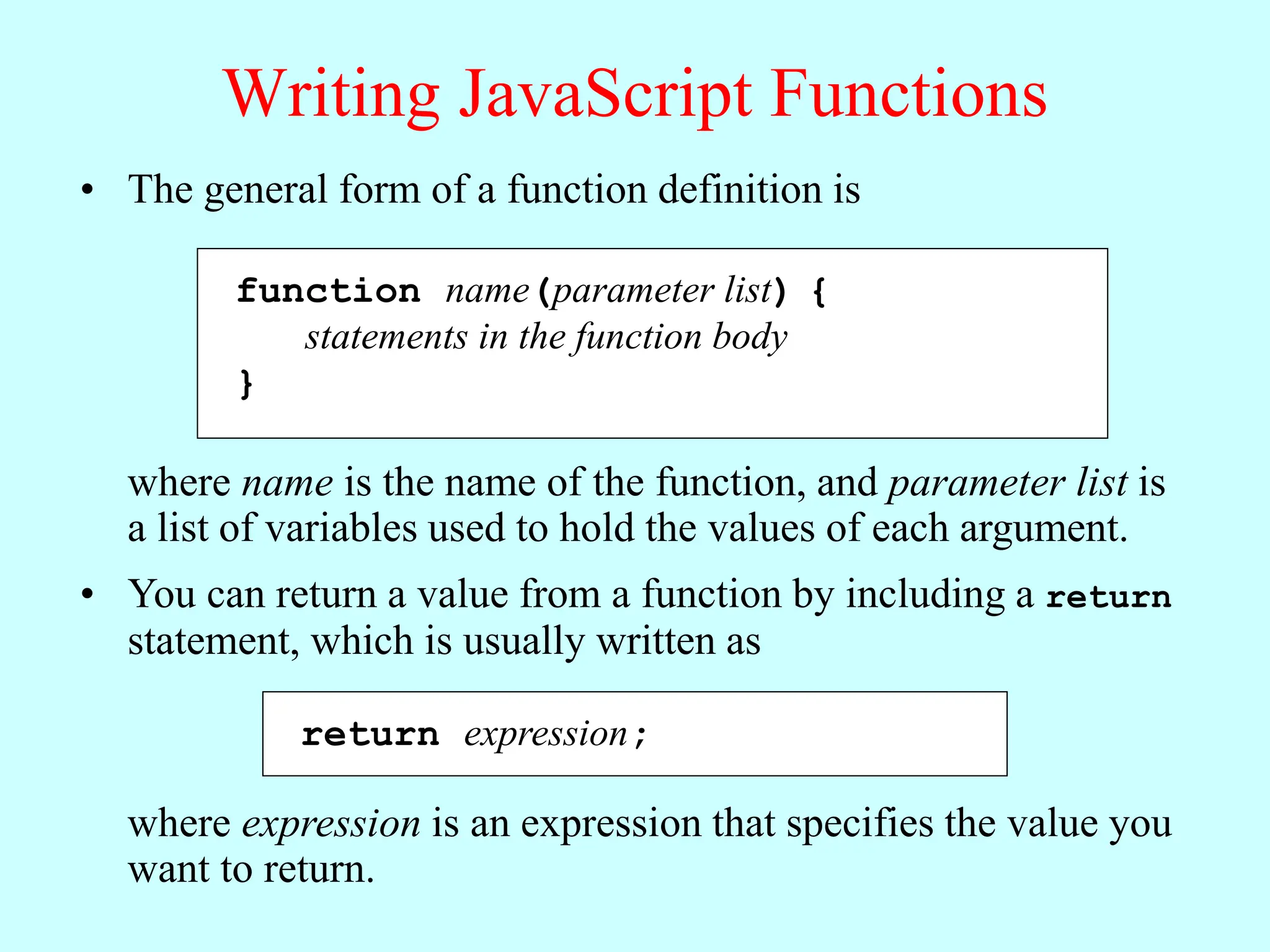 Writing JavaScript Functions

• The general form of a function definition is

function name(parameter list) {
statements in the function body
}

where name is the name of the function, and parameter list is a list of variables used to hold the values of each argument.

• You can return a value from a function by including a return statement, which is usually written as

return expression;

where expression is an expression that specifies the value you want to return.